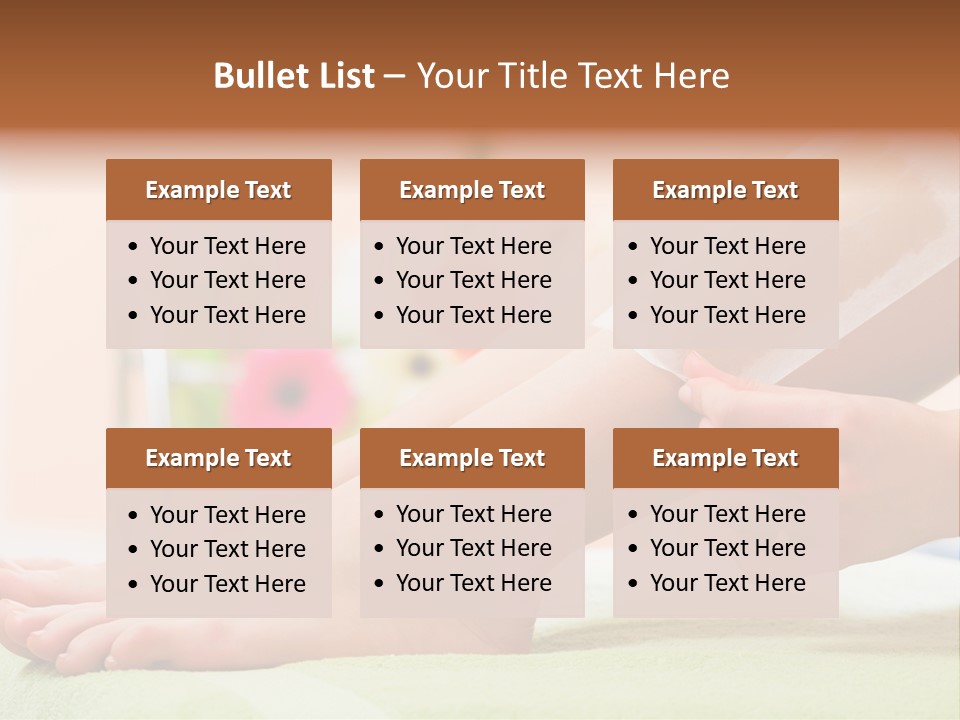 Bullet List – Your Title Text Here

Example Text
- Your Text Here
- Your Text Here
- Your Text Here

Example Text
- Your Text Here
- Your Text Here
- Your Text Here

Example Text
- Your Text Here
- Your Text Here
- Your Text Here

Example Text
- Your Text Here
- Your Text Here
- Your Text Here

Example Text
- Your Text Here
- Your Text Here
- Your Text Here

Example Text
- Your Text Here
- Your Text Here
- Your Text Here